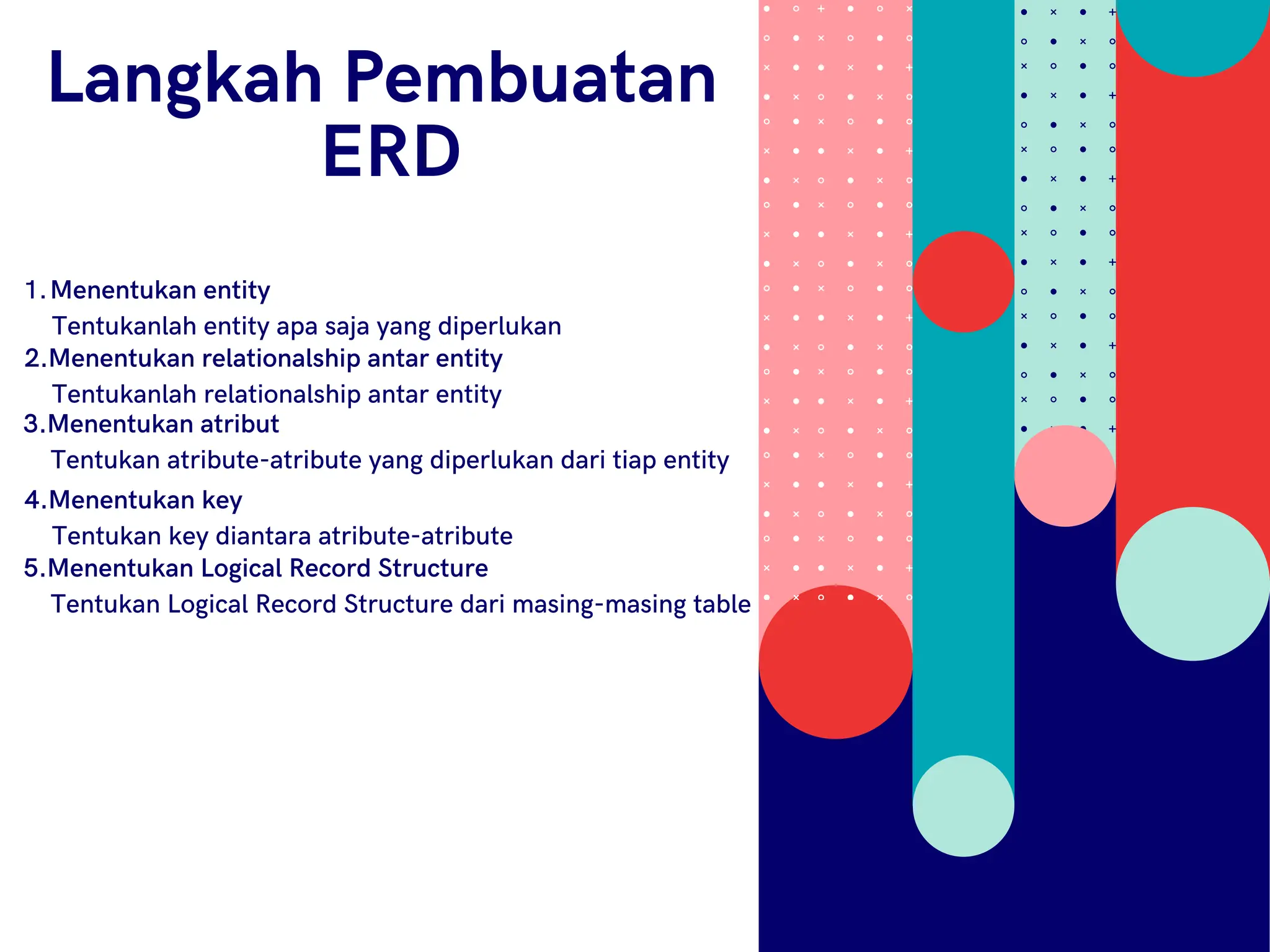 Langkah Pembuatan ERD

1. Menentukan entity
Tentukanlah entity apa saja yang diperlukan
2. Menentukan relationalship antar entity
Tentukanlah relationalship antar entity
3. Menentukan atribut
Tentukan atribute-atribute yang diperlukan dari tiap entity
4. Menentukan key
Tentukan key diantara atribute-atribute
5. Menentukan Logical Record Structure
Tentukan Logical Record Structure dari masing-masing table